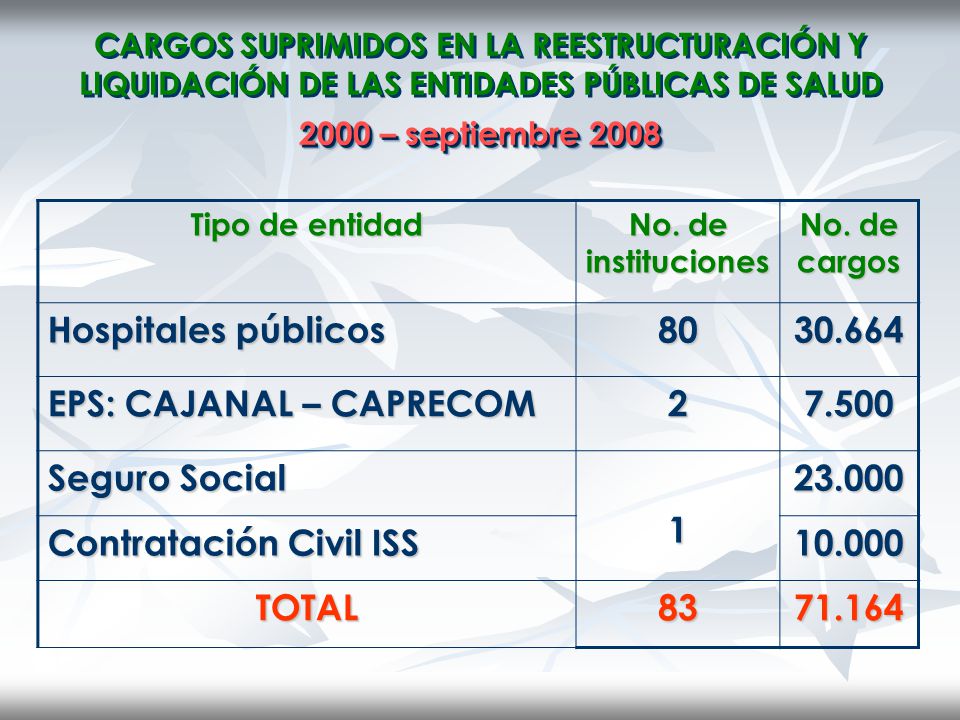 CARGOS SUPRIMIDOS EN LA REESTRUCTURACIÓN Y LIQUIDACIÓN DE LAS ENTIDADES PÚBLICAS DE SALUD

2000 – septiembre 2008

| Tipo de entidad | No. de instituciones | No. de cargos |
|---|---|---|
| Hospitales públicos | 80 | 30.664 |
| EPS: CAJANAL – CAPRECOM | 2 | 7.500 |
| Seguro Social | 1 | 23.000 |
| Contratación Civil ISS | | 10.000 |
| TOTAL | 83 | 71.164 |